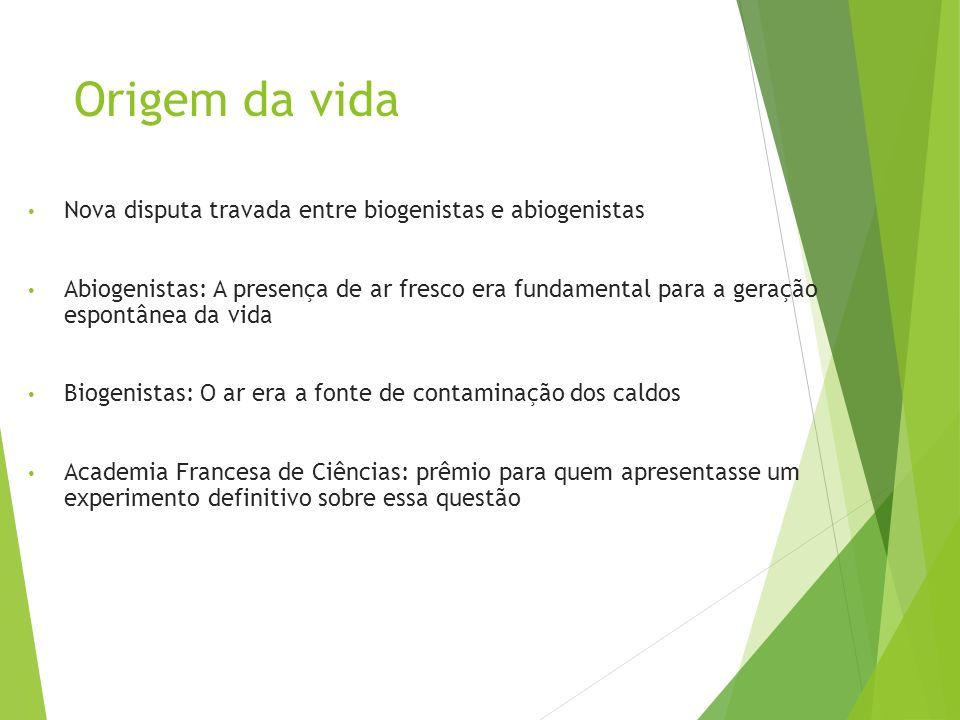 Origem da vida

• Nova disputa travada entre biogenistas e abiogenistas

• Abiogenistas: A presença de ar fresco era fundamental para a geração espontânea da vida

• Biogenistas: O ar era a fonte de contaminação dos caldos

• Academia Francesa de Ciências: prêmio para quem apresentasse um experimento definitivo sobre essa questão